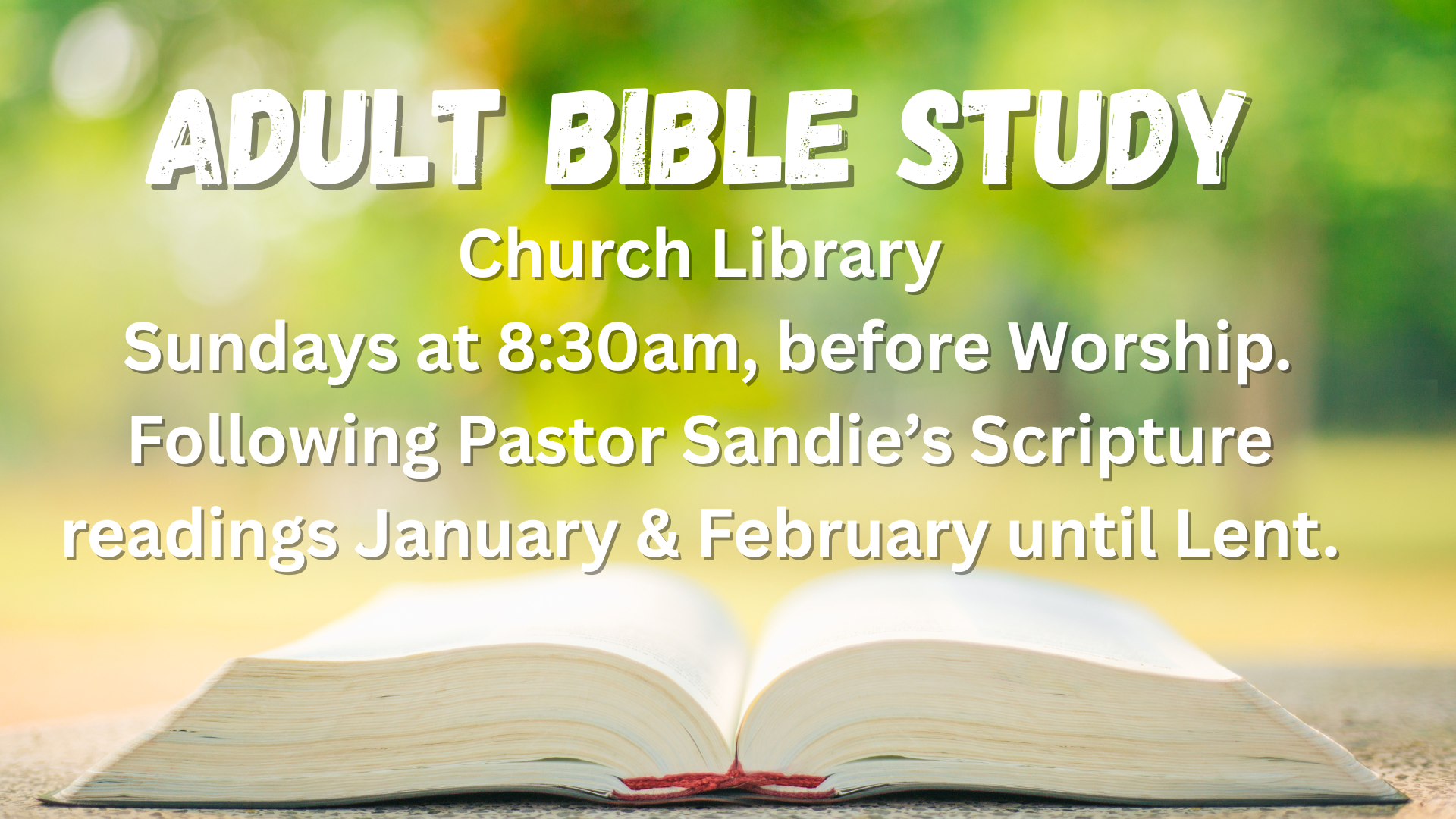 ADULT BIBLE STUDY

Church Library
Sundays at 8:30am, before Worship.
Following Pastor Sandie's Scripture readings January & February until Lent.